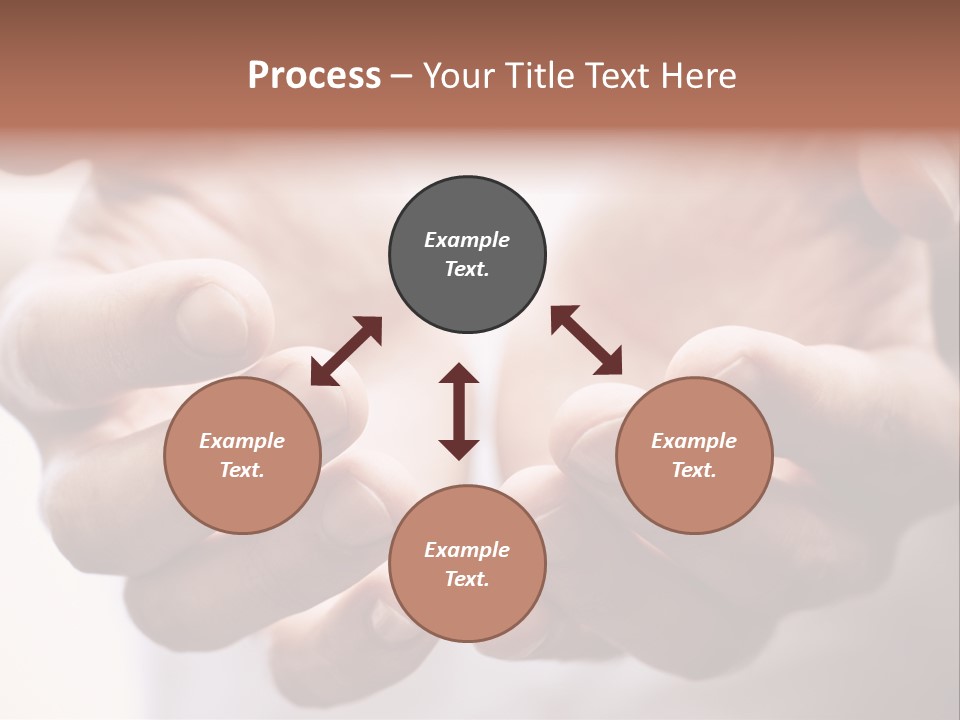 Process – Your Title Text Here

Example Text.

Example Text.

Example Text.

Example Text.